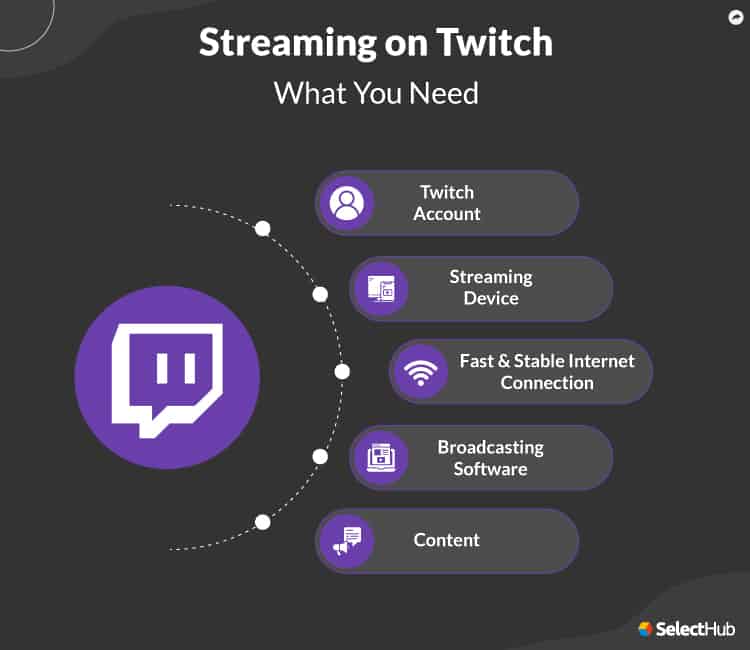 Streaming on Twitch
What You Need

Twitch Account

Streaming Device

Fast & Stable Internet Connection

Broadcasting Software

Content

SelectHub